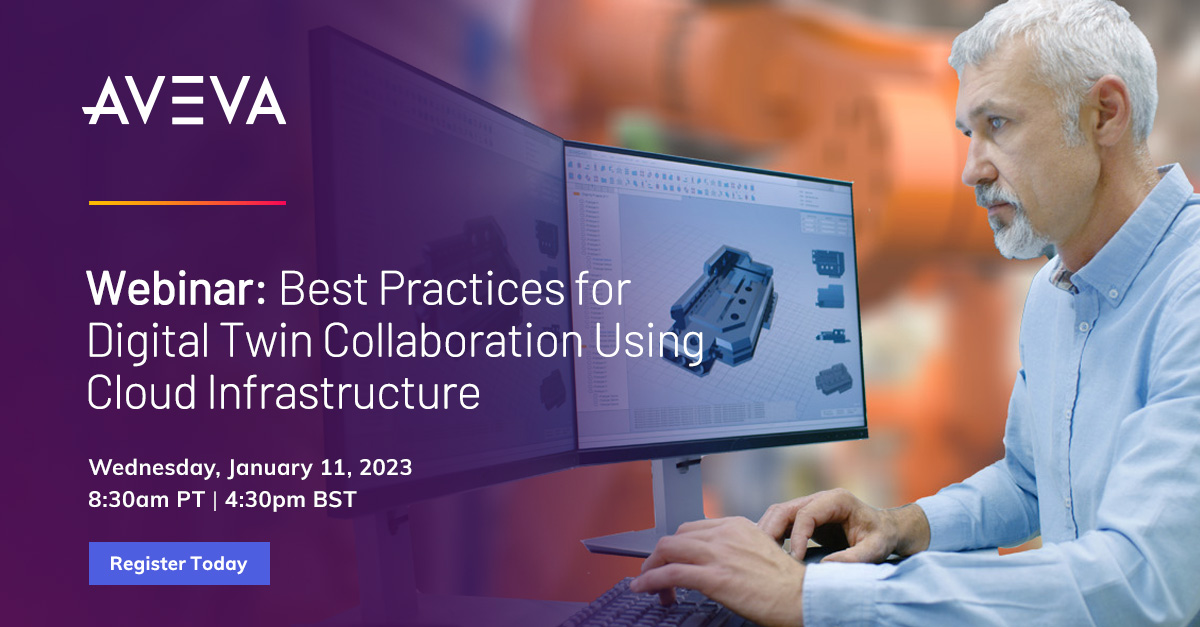 AVEVA

Webinar: Best Practices for Digital Twin Collaboration Using Cloud Infrastructure

Wednesday, January 11, 2023
8:30am PT | 4:30pm BST

Register Today